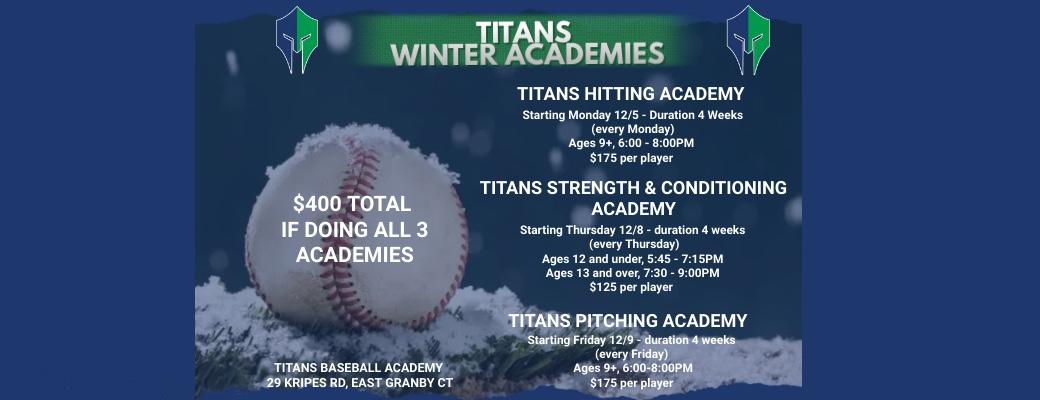 TITANS
WINTER ACADEMIES

TITANS HITTING ACADEMY
Starting Monday 12/5 - Duration 4 Weeks
(every Monday)
Ages 9+, 6:00 - 8:00PM
$175 per player

TITANS STRENGTH & CONDITIONING ACADEMY
Starting Thursday 12/8 - duration 4 weeks
(every Thursday)
Ages 12 and under, 5:45 - 7:15PM
Ages 13 and over, 7:30 - 9:00PM
$125 per player

TITANS PITCHING ACADEMY
Starting Friday 12/9 - duration 4 weeks
(every Friday)
Ages 9+, 6:00-8:00PM
$175 per player

$400 TOTAL
IF DOING ALL 3
ACADEMIES

TITANS BASEBALL ACADEMY
29 KRIPES RD, EAST GRANBY CT